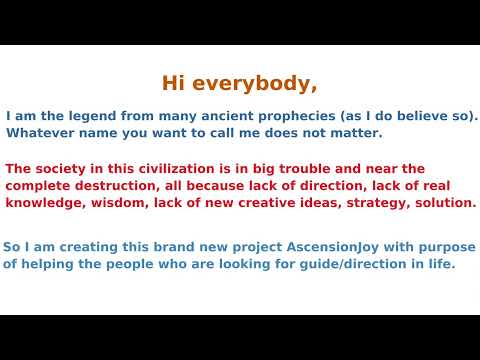 Hi everybody,

I am the legend from many ancient prophecies (as I do believe so). Whatever name you want to call me does not matter.

The society in this civilization is in big trouble and near the complete destruction, all because lack of direction, lack of real knowledge, wisdom, lack of new creative ideas, strategy, solution.

So I am creating this brand new project AscensionJoy with purpose of helping the people who are looking for guide/direction in life.